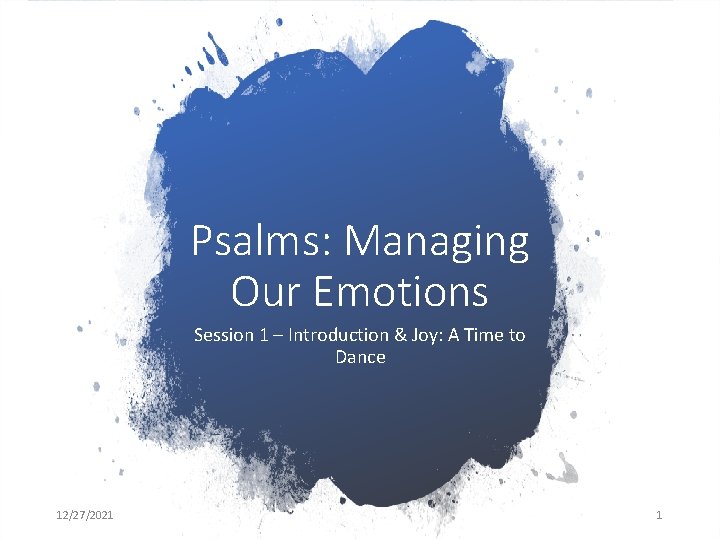 Psalms: Managing Our Emotions

Session 1 – Introduction & Joy: A Time to Dance

12/27/2021

1